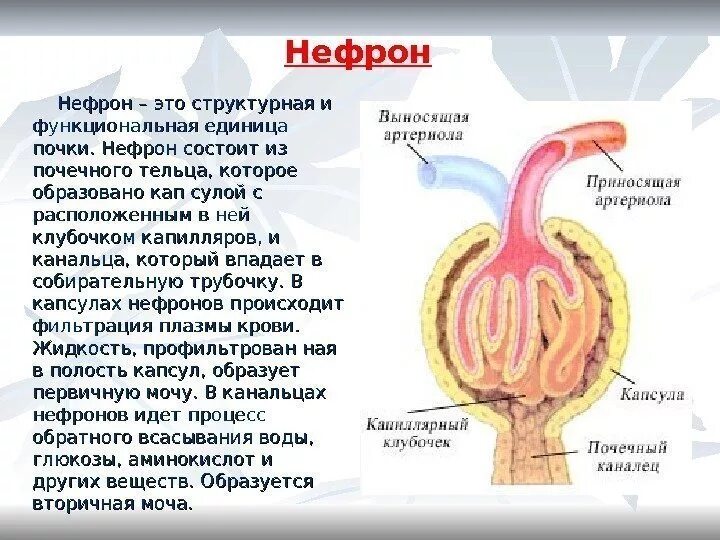 Нефрон

Нефрон – это структурная и функциональная единица почки. Нефрон состоит из почечного тельца, которое образовано кап сулой с расположенным в ней клубочком капилляров, и канальца, который впадает в собирательную трубочку. В капсулах нефронов происходит фильтрация плазмы крови. Жидкость, профильтрован ная в полость капсул, образует первичную мочу. В канальцах нефронов идет процесс обратного всасывания воды, глюкозы, аминокислот и других веществ. Образуется вторичная моча.

Выносящая артериола

Приносящая артериола

Капсула

Капиллярный клубочек

Почечный каналец